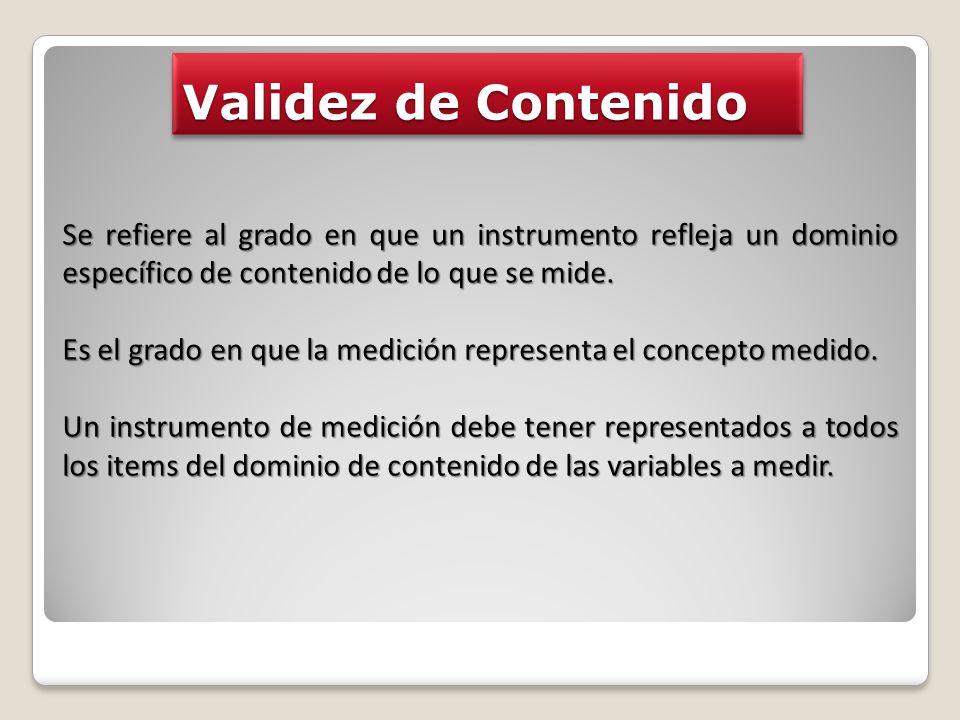 Validez de Contenido

Se refiere al grado en que un instrumento refleja un dominio específico de contenido de lo que se mide.

Es el grado en que la medición representa el concepto medido.

Un instrumento de medición debe tener representados a todos los items del dominio de contenido de las variables a medir.